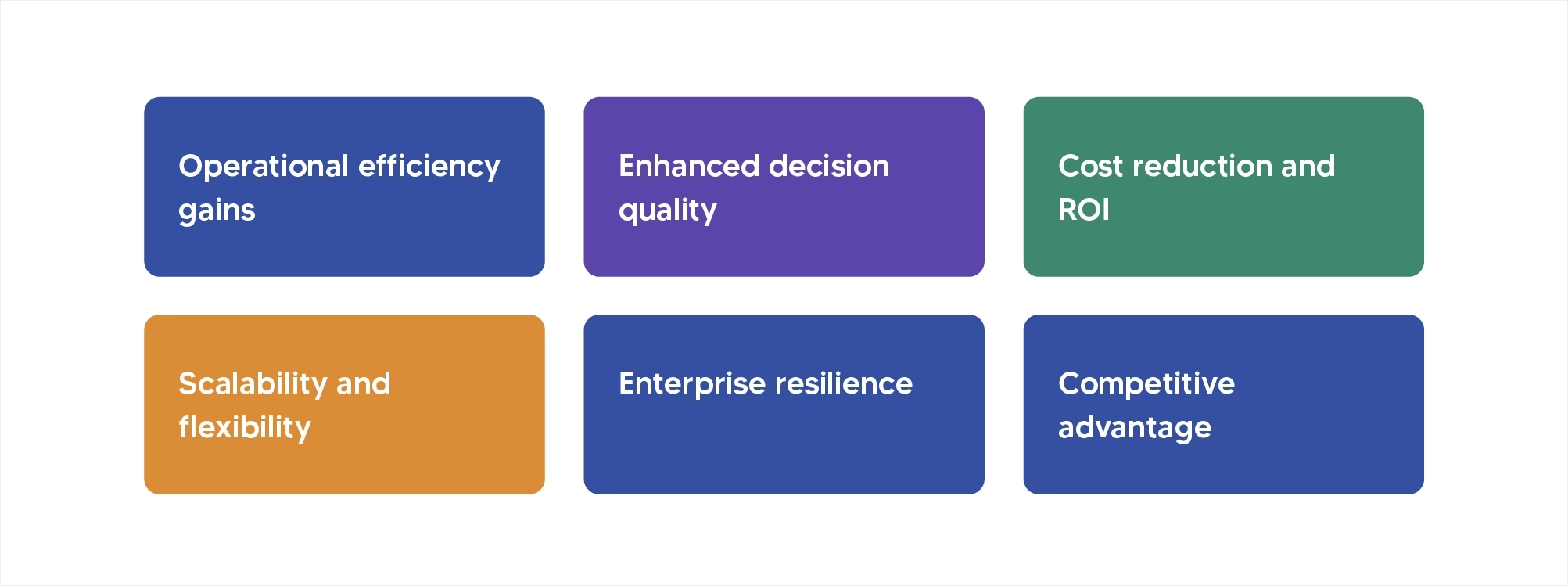 Operational efficiency gains

Enhanced decision quality

Cost reduction and ROI

Scalability and flexibility

Enterprise resilience

Competitive advantage